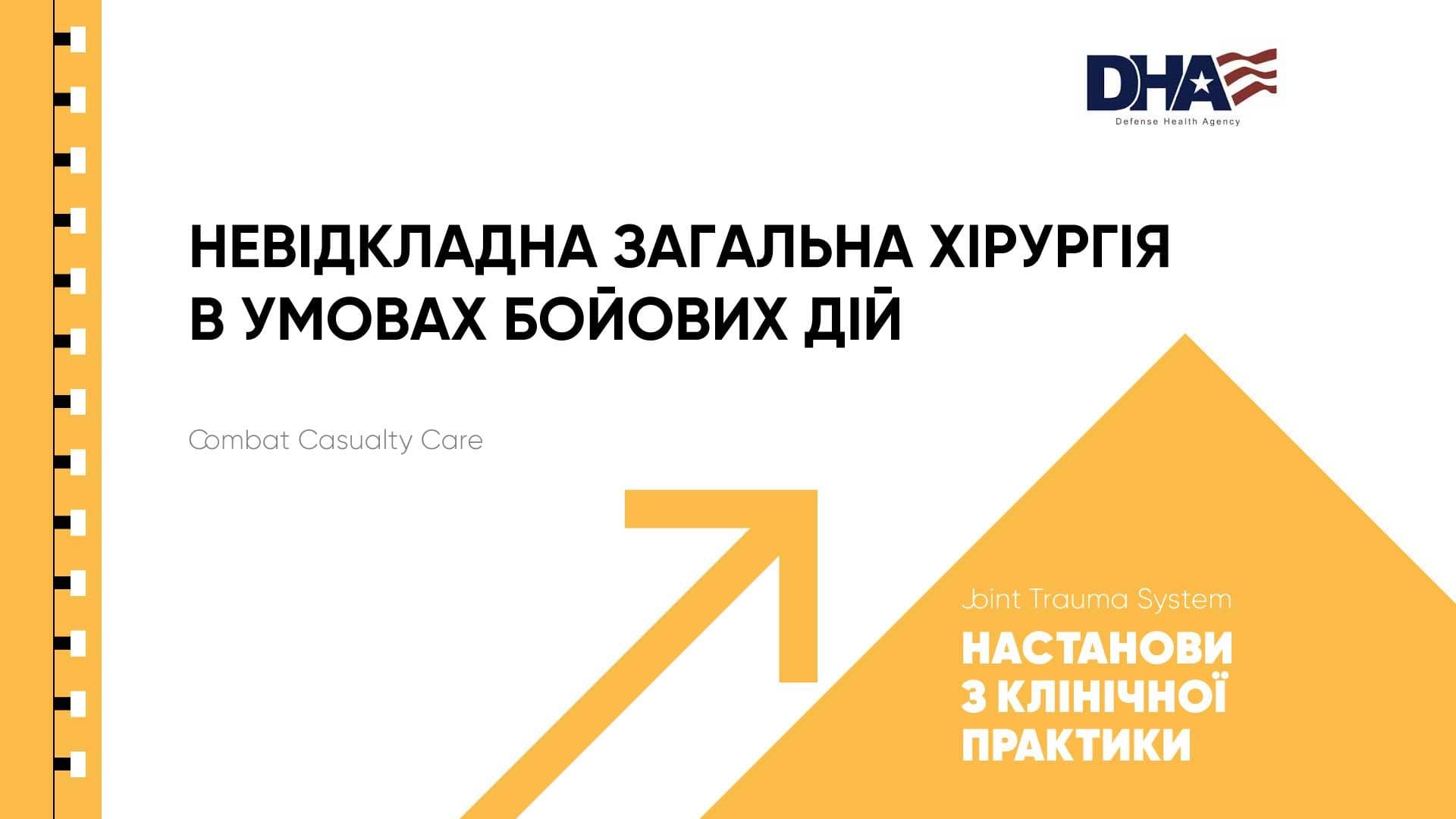 DHA
Defense Health Agency

НЕВІДКЛАДНА ЗАГАЛЬНА ХІРУРГІЯ В УМОВАХ БОЙОВИХ ДІЙ

Combat Casualty Care

Joint Trauma System

НАСТАНОВИ З КЛІНІЧНОЇ ПРАКТИКИ